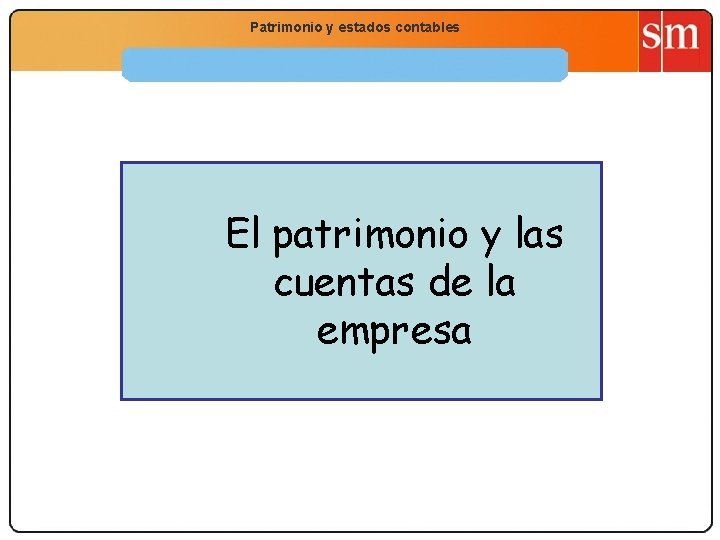 Patrimonio y estados contables

sm

El patrimonio y las cuentas de la empresa